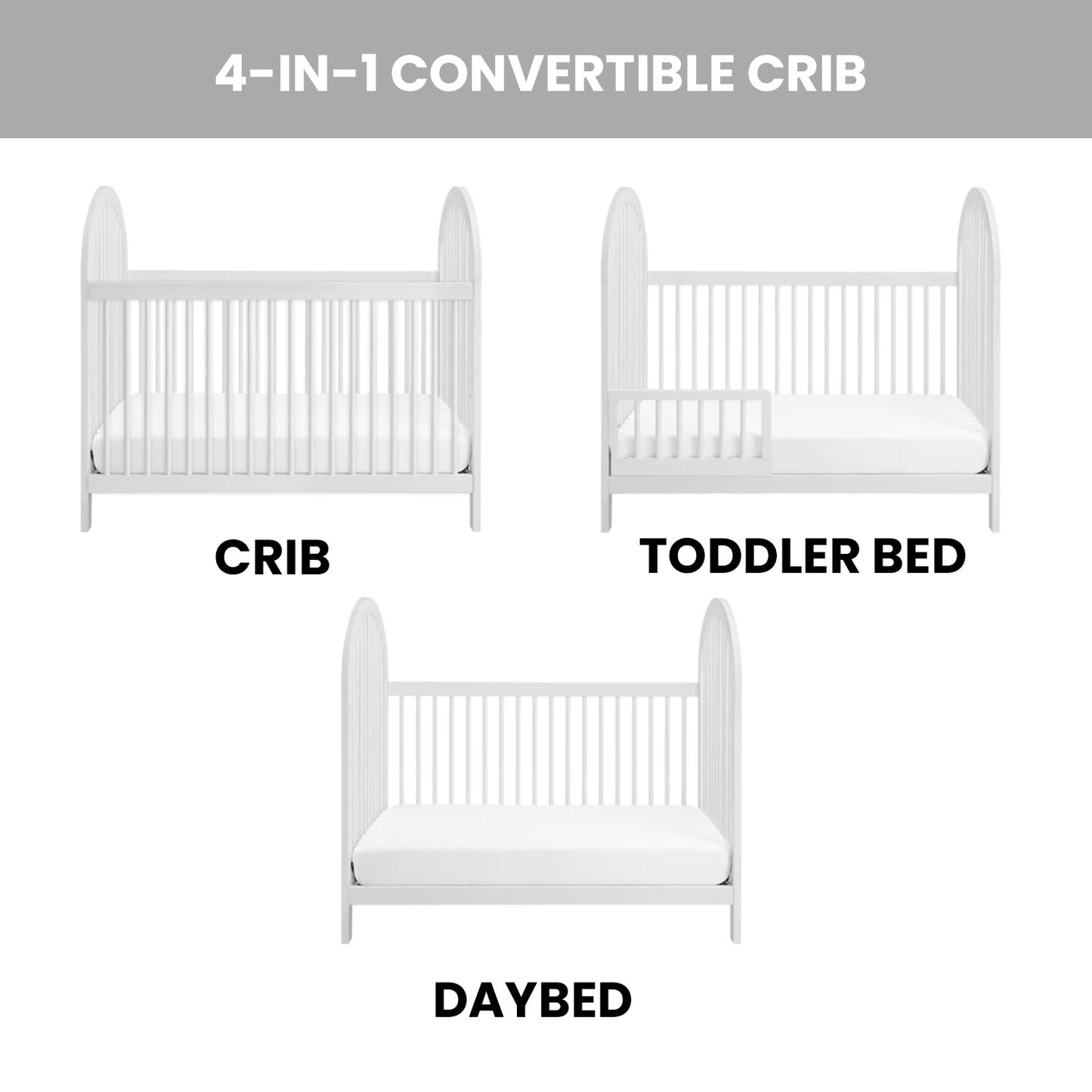 4-IN-1 CONVERTIBLE CRIB

CRIB

TODDLER BED

DAYBED